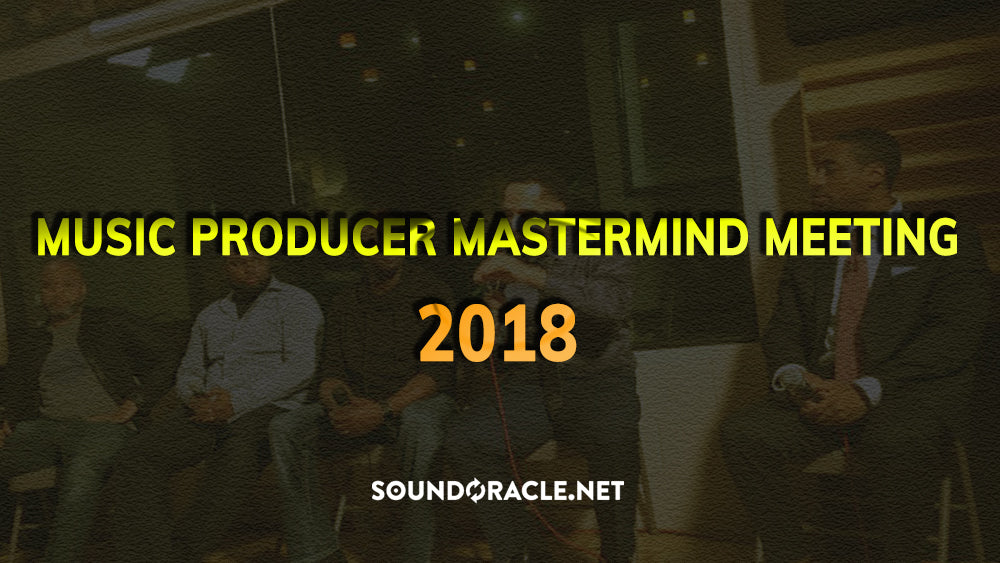 MUSIC PRODUCER MASTERMIND MEETING

2018

SOUNDORACLE.NET